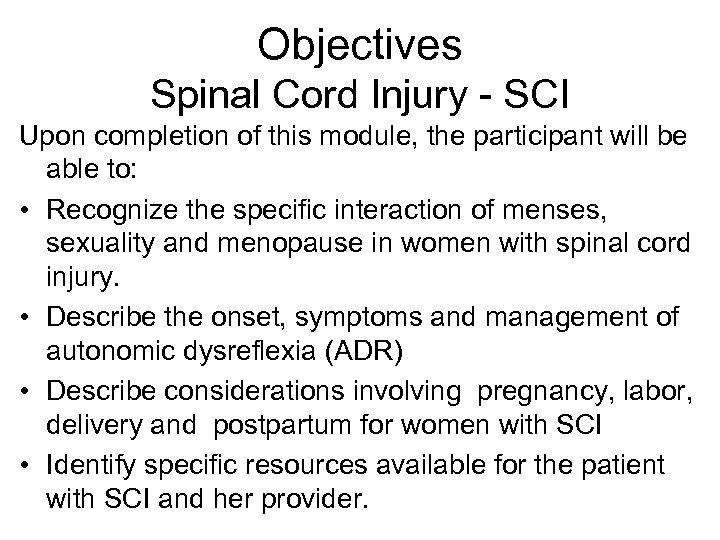 Objectives
Spinal Cord Injury - SCI

Upon completion of this module, the participant will be able to:

• Recognize the specific interaction of menses, sexuality and menopause in women with spinal cord injury.
• Describe the onset, symptoms and management of autonomic dysreflexia (ADR)
• Describe considerations involving pregnancy, labor, delivery and postpartum for women with SCI
• Identify specific resources available for the patient with SCI and her provider.